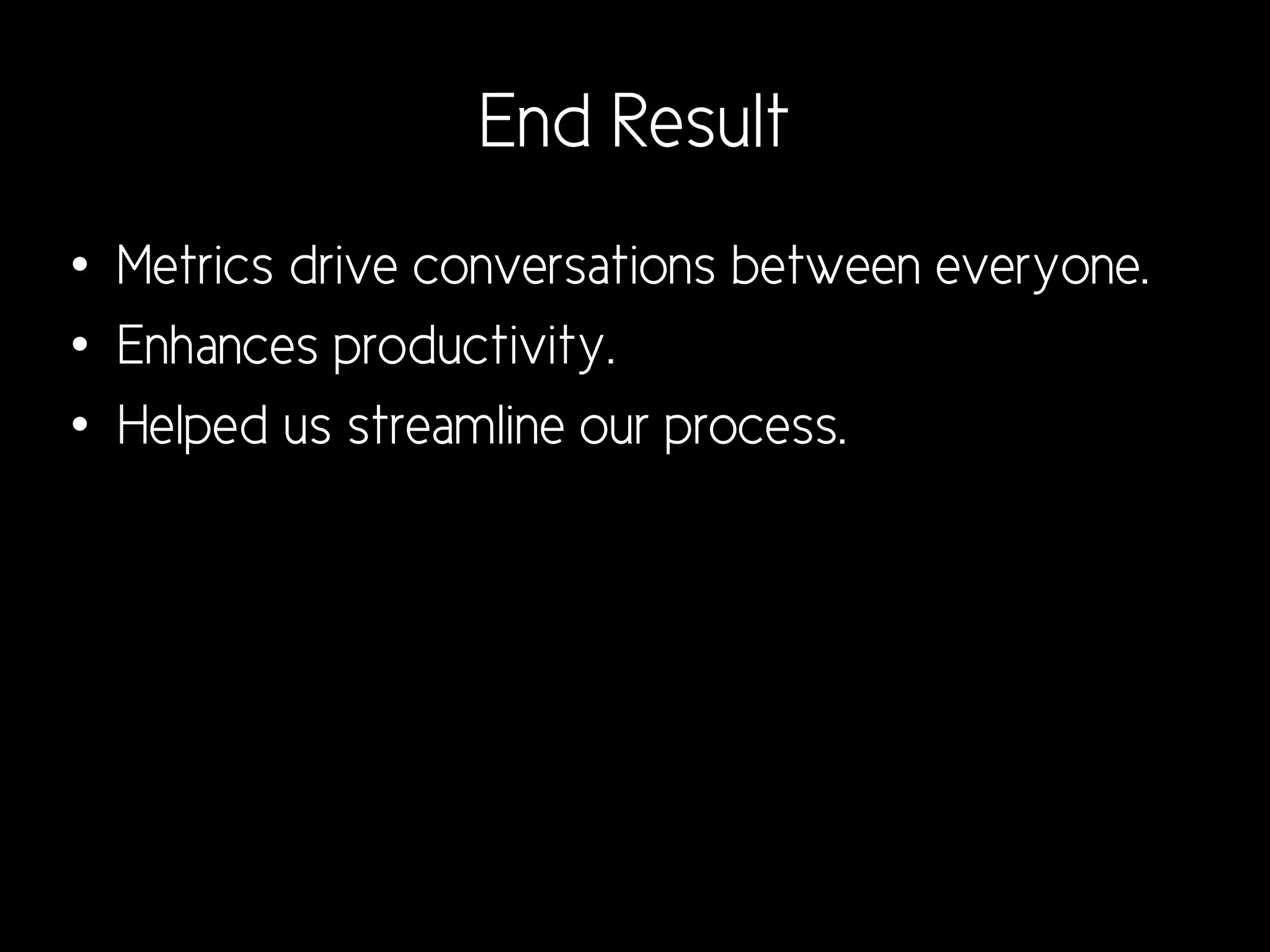 End Result

• Metrics drive conversations between everyone.
• Enhances productivity.
• Helped us streamline our process.